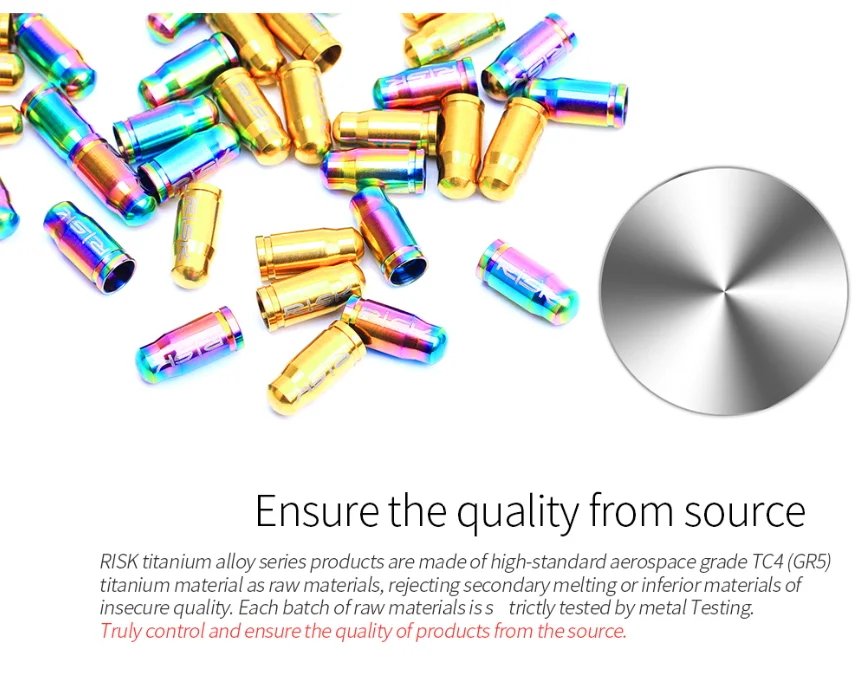 RISK
RISK
RISK
RISK
RISK
RISK
RISK

Ensure the quality from source

RISK titanium alloy series products are made of high-standard aerospace grade TC4 (GR5) titanium material as raw materials, rejecting secondary melting or inferior materials of insecure quality. Each batch of raw materials is s trictly tested by metal Testing.
Truly control and ensure the quality of products from the source.